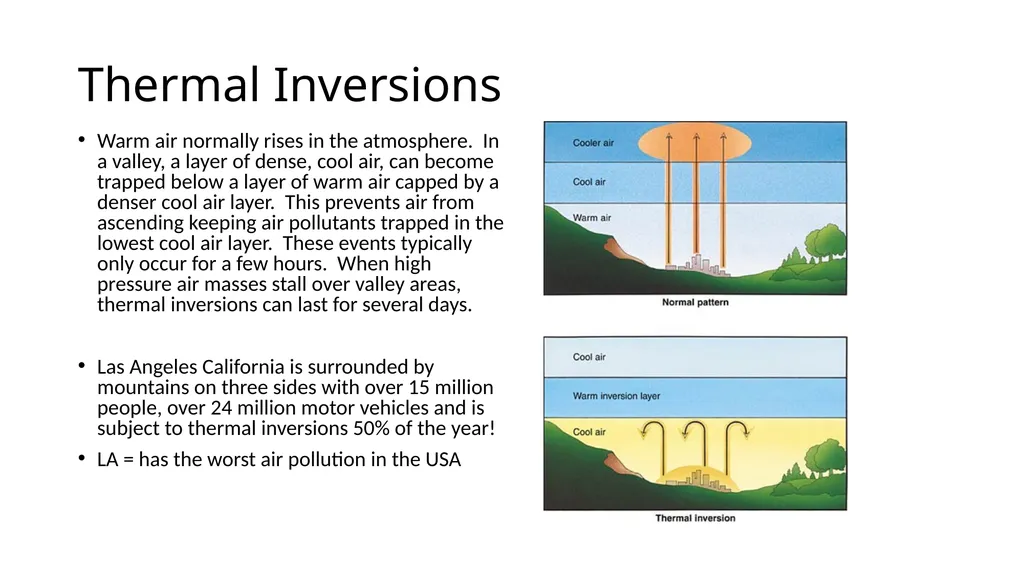 Thermal Inversions

• Warm air normally rises in the atmosphere. In a valley, a layer of dense, cool air, can become trapped below a layer of warm air capped by a denser cool air layer. This prevents air from ascending keeping air pollutants trapped in the lowest cool air layer. These events typically only occur for a few hours. When high pressure air masses stall over valley areas, thermal inversions can last for several days.

• Las Angeles California is surrounded by mountains on three sides with over 15 million people, over 24 million motor vehicles and is subject to thermal inversions 50% of the year!

• LA = has the worst air pollution in the USA

Cooler air
Cool air
Warm air
Normal pattern

Cool air
Warm inversion layer
Cool air
Thermal inversion